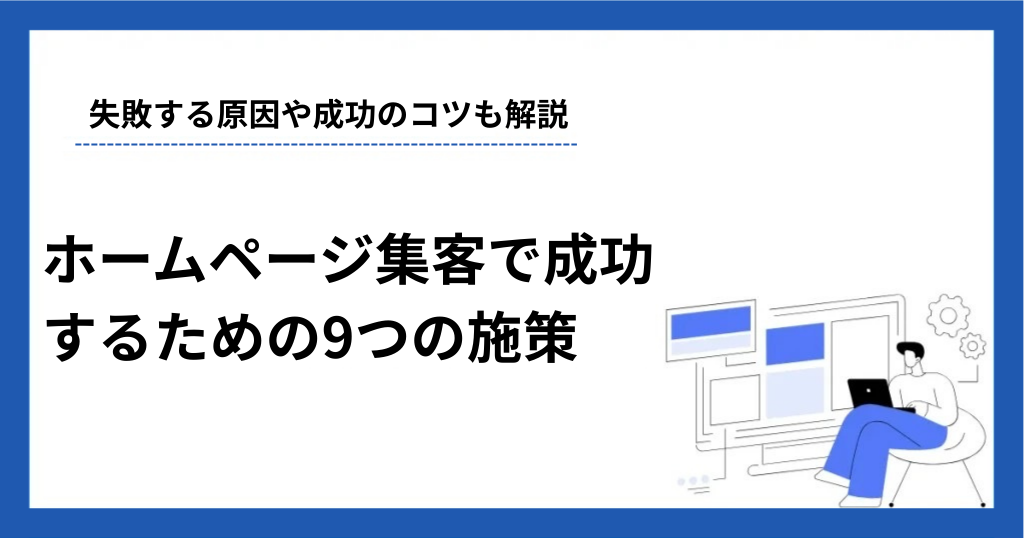 失敗する原因や成功のコツも解説

ホームページ集客で成功するための9つの施策